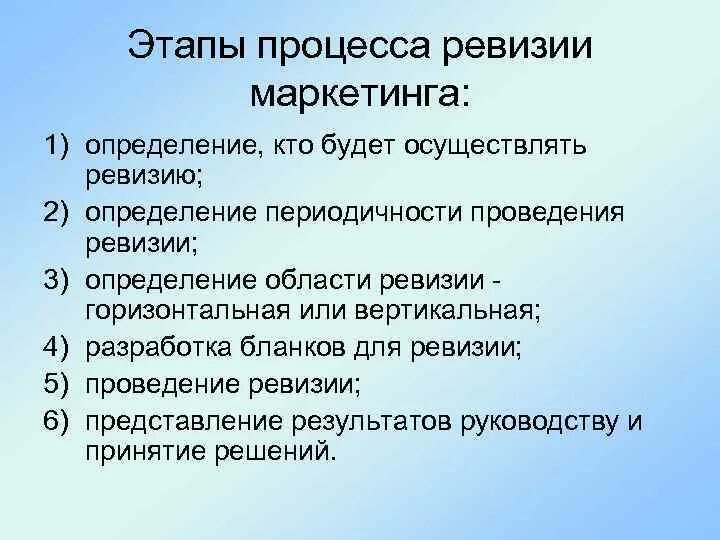 Этапы процесса ревизии маркетинга:

1) определение, кто будет осуществлять ревизию;
2) определение периодичности проведения ревизии;
3) определение области ревизии - горизонтальная или вертикальная;
4) разработка бланков для ревизии;
5) проведение ревизии;
6) представление результатов руководству и принятие решений.